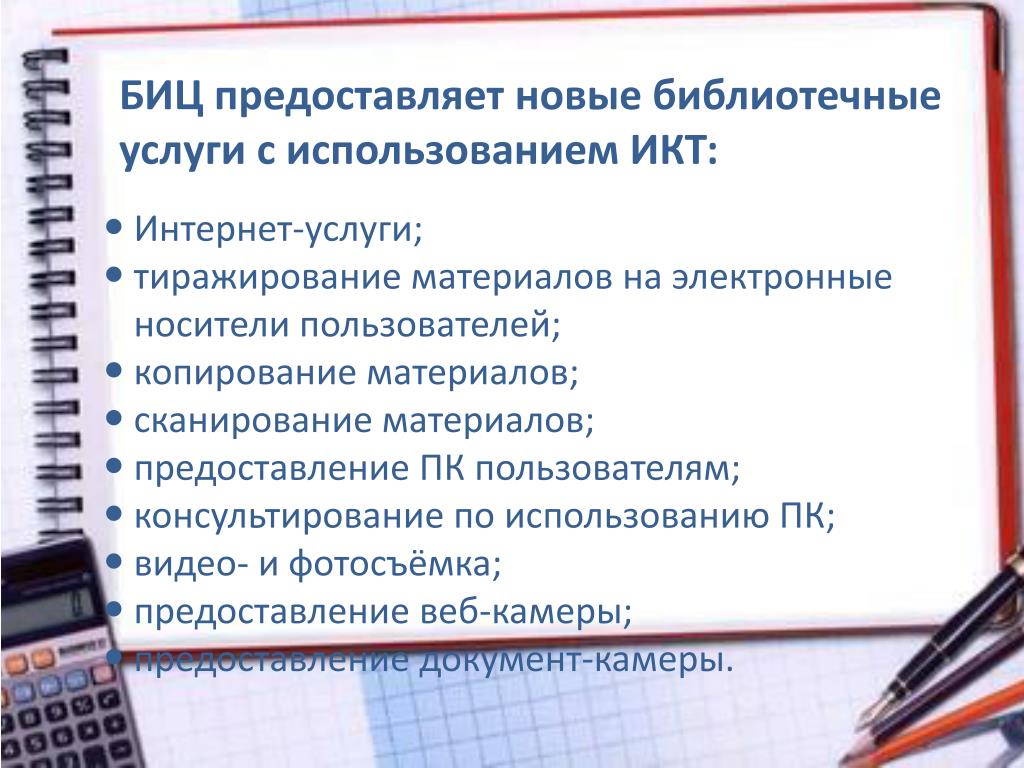 БИЦ предоставляет новые библиотечные услуги с использованием ИКТ:

• Интернет-услуги;
• тиражирование материалов на электронные носители пользователей;
• копирование материалов;
• сканирование материалов;
• предоставление ПК пользователям;
• консультирование по использованию ПК;
• видео- и фотосъёмка;
• предоставление веб-камеры;
• предоставление документ-камеры.